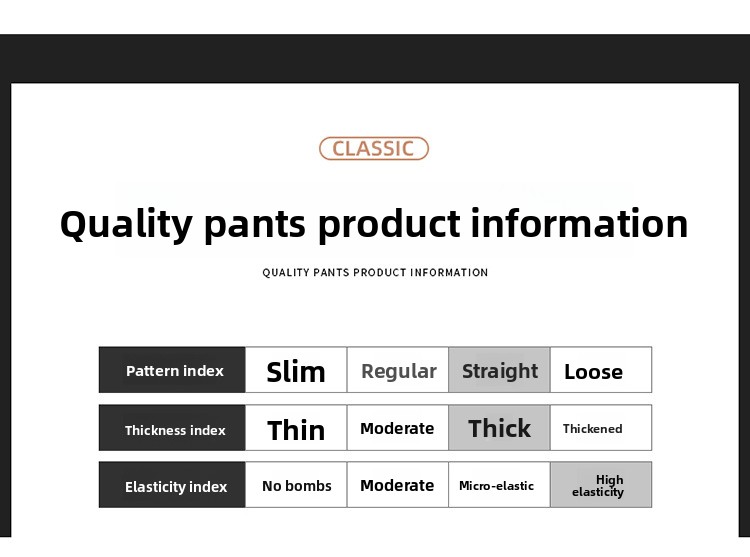 CLASSIC

Quality pants product information

QUALITY PANTS PRODUCT INFORMATION

| Pattern index | Slim | Regular | Straight | Loose |
|---|---|---|---|---|
| Thickness index | Thin | Moderate | Thick | Thickened |
| Elasticity index | No bombs | Moderate | Micro-elastic | High elasticity |